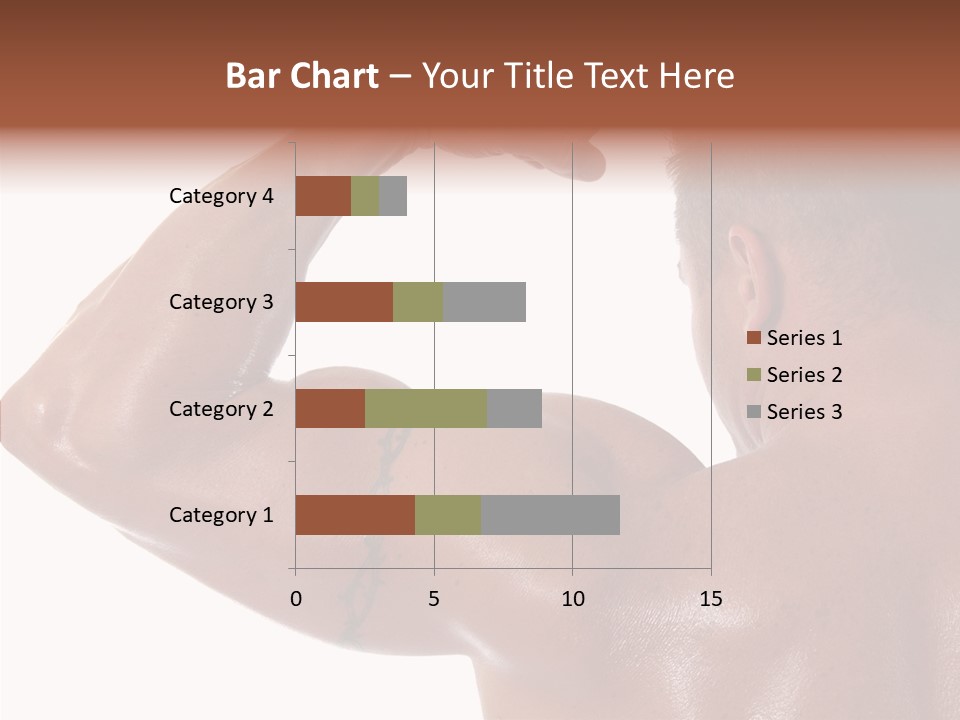 Bar Chart – Your Title Text Here

Category 4
Category 3
Category 2
Category 1

0
5
10
15

Series 1
Series 2
Series 3